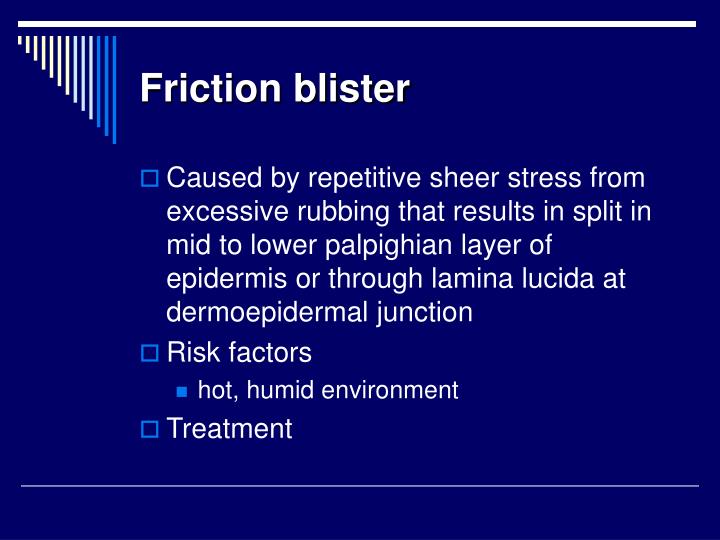 Friction blister

Caused by repetitive sheer stress from excessive rubbing that results in split in mid to lower palpighian layer of epidermis or through lamina lucida at dermoepidermal junction

Risk factors

hot, humid environment

Treatment